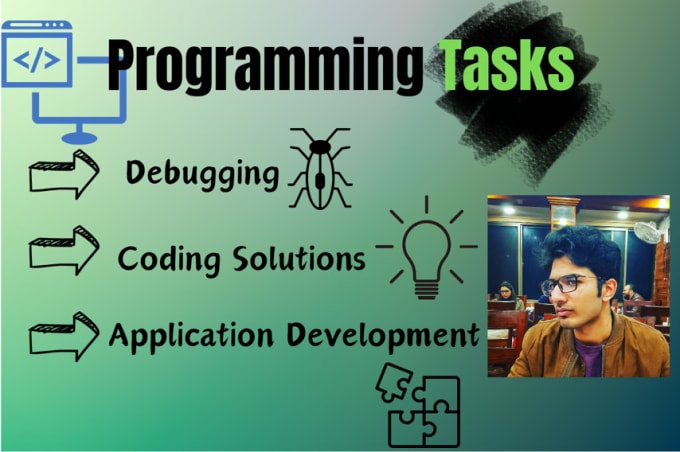 </>

Programming Tasks

Debugging

Coding Solutions

Application Development